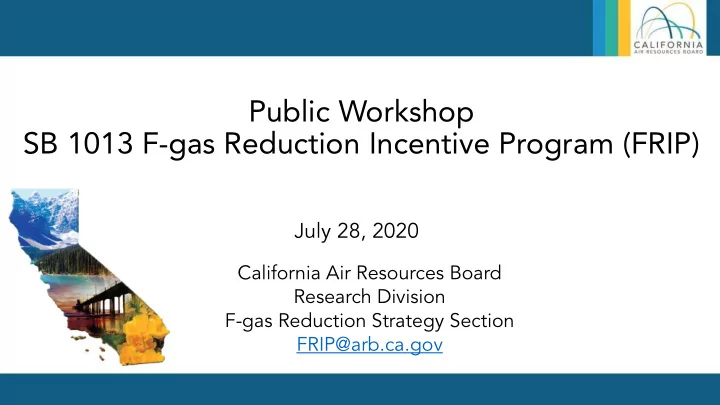 CALIFORNIA
AIR RESOURCES BOARD

Public Workshop
SB 1013 F-gas Reduction Incentive Program (FRIP)

July 28, 2020

California Air Resources Board
Research Division
F-gas Reduction Strategy Section
FRIP@arb.ca.gov